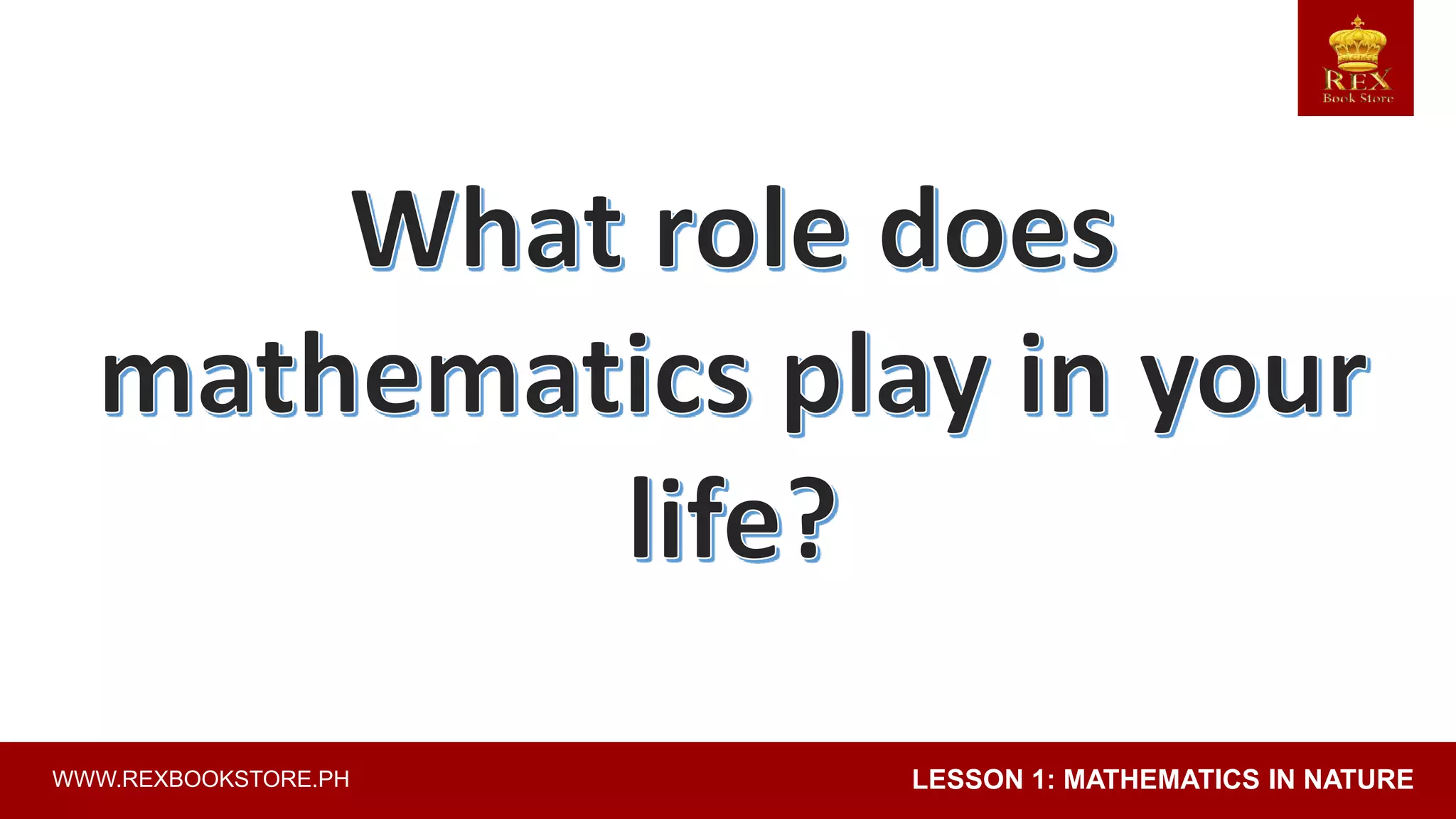 REX
Book Store

What role does mathematics play in your life?

WWW.REXBOOKSTORE.PH

LESSON 1: MATHEMATICS IN NATURE